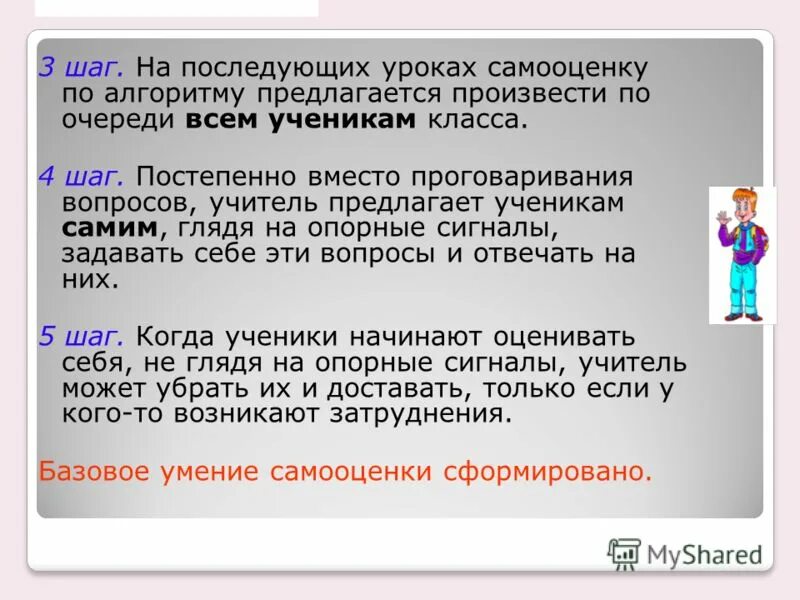 3 шаг. На последующих уроках самооценку по алгоритму предлагается произвести по очереди всем ученикам класса.

4 шаг. Постепенно вместо проговаривания вопросов, учитель предлагает ученикам самим, глядя на опорные сигналы, задавать себе эти вопросы и отвечать на них.

5 шаг. Когда ученики начинают оценивать себя, не глядя на опорные сигналы, учитель может убрать их и доставать, только если у кого-то возникают затруднения.

Базовое умение самооценки сформировано.

MyShared